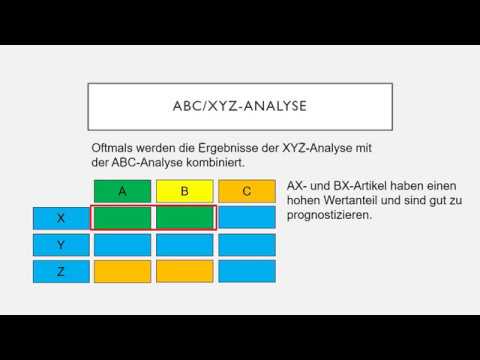 ABC/XYZ-ANALYSE

Oftmals werden die Ergebnisse der XYZ-Analyse mit der ABC-Analyse kombiniert.

| | A | B | C |
|---|---|---|---|
| X | | | |
| Y | | | |
| Z | | | |

AX- und BX-Artikel haben einen hohen Wertanteil und sind gut zu prognostizieren.